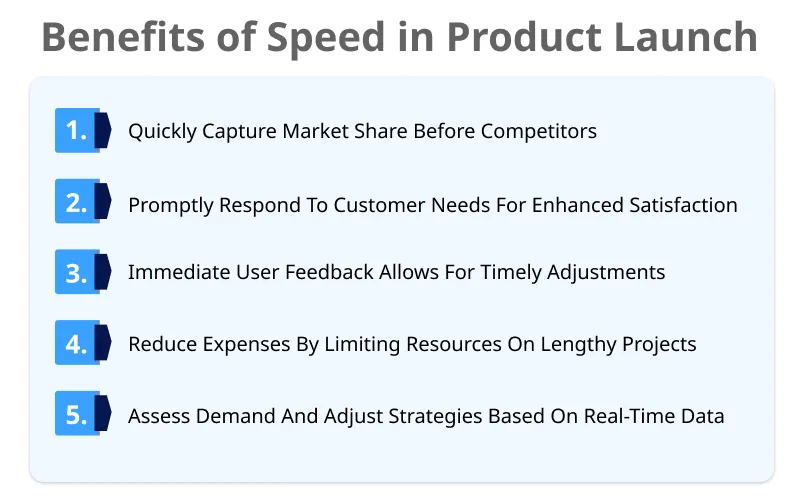 Benefits of Speed in Product Launch

1. Quickly Capture Market Share Before Competitors

2. Promptly Respond To Customer Needs For Enhanced Satisfaction

3. Immediate User Feedback Allows For Timely Adjustments

4. Reduce Expenses By Limiting Resources On Lengthy Projects

5. Assess Demand And Adjust Strategies Based On Real-Time Data